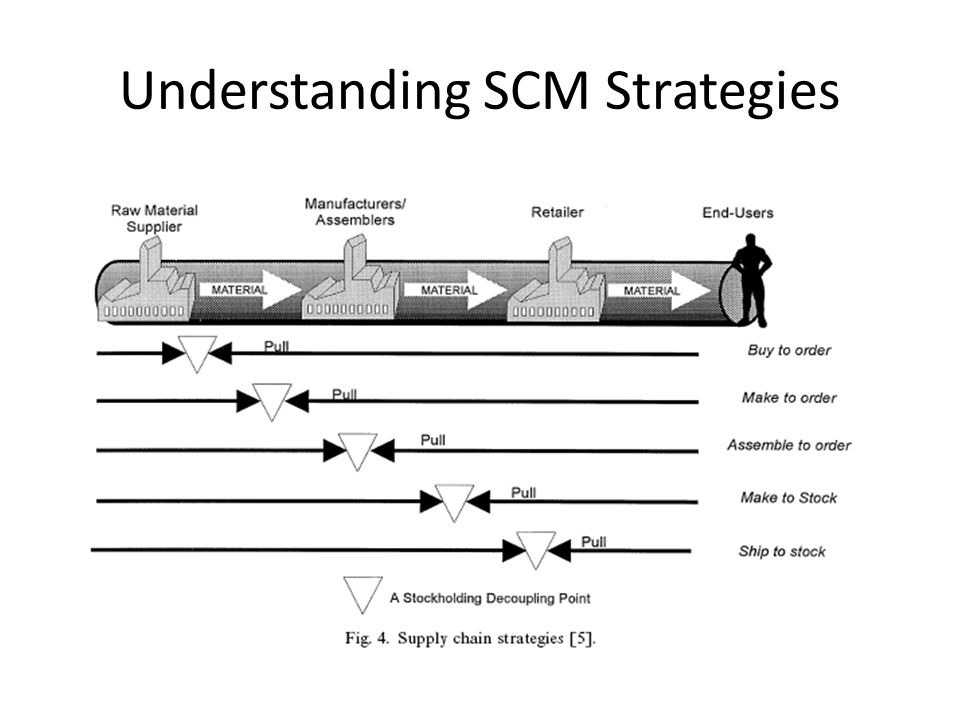 Understanding SCM Strategies

Raw Material Supplier

Manufacturers/ Assemblers

Retailer

End-Users

MATERIAL

MATERIAL

MATERIAL

Pull

Buy to order

Pull

Make to order

Pull

Assemble to order

Pull

Make to Stock

Pull

Ship to stock

A Stockholding Decoupling Point

Fig. 4. Supply chain strategies [5].